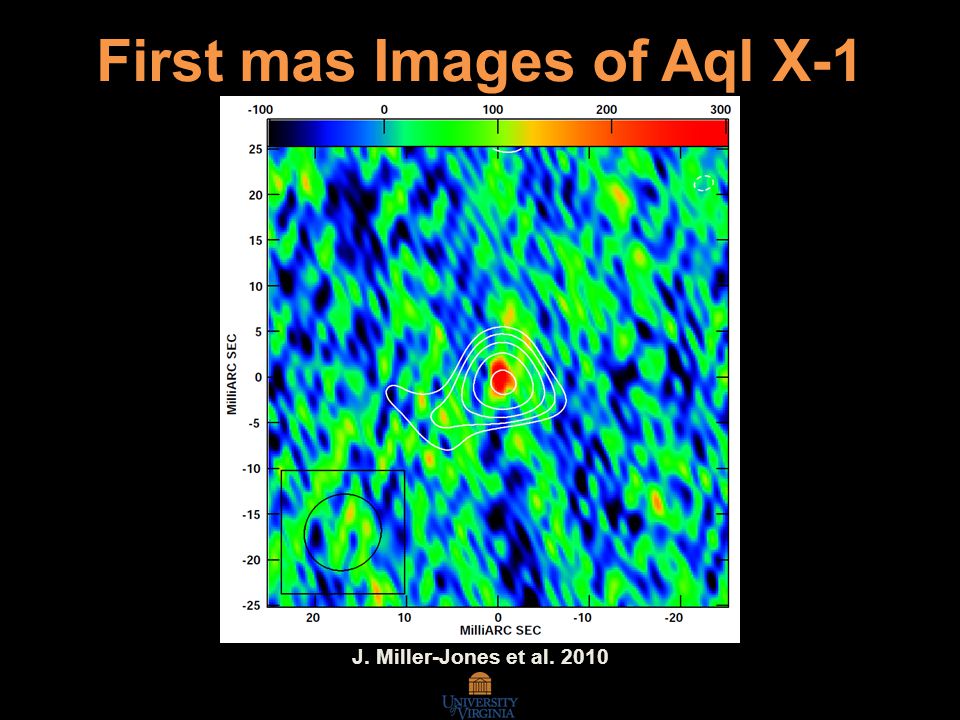 First mas Images of Aql X-1

-100 0 100 200 300

25
20
15
10
5
0
-5
-10
-15
-20
-25

MilliARC SEC

20 10 0 -10 -20

MilliARC SEC

J. Miller-Jones et al. 2010

UNIVERSITY of VIRGINIA